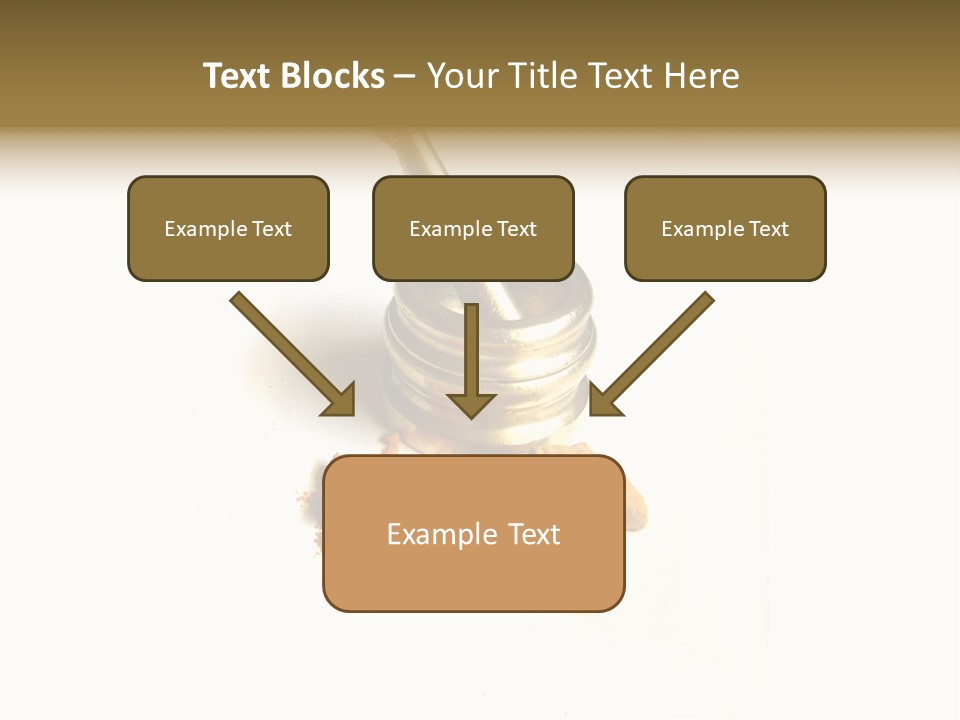 Text Blocks – Your Title Text Here

Example Text

Example Text

Example Text

Example Text